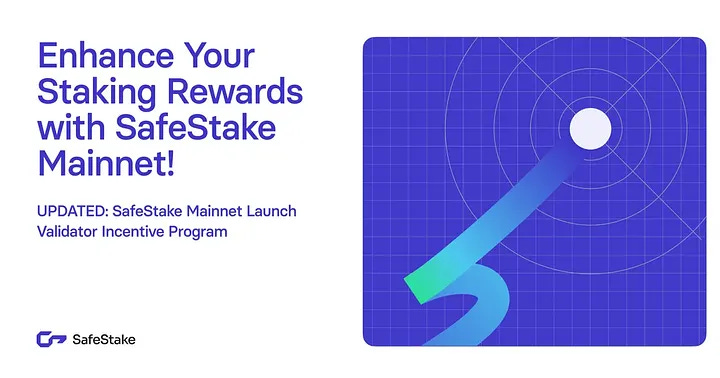 Enhance Your Staking Rewards with SafeStake Mainnet!

UPDATED: SafeStake Mainnet Launch Validator Incentive Program

SafeStake